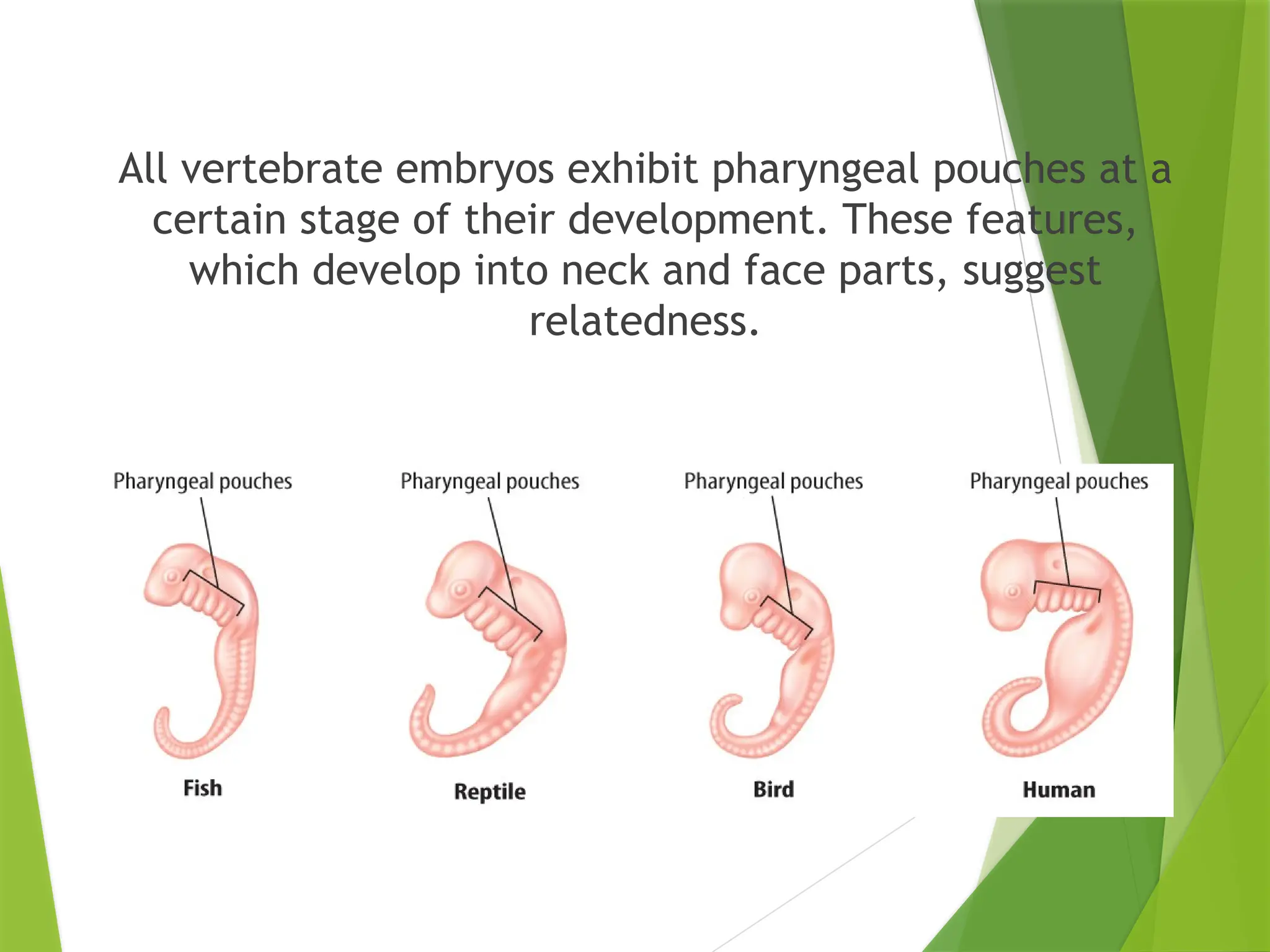 All vertebrate embryos exhibit pharyngeal pouches at a certain stage of their development. These features, which develop into neck and face parts, suggest relatedness.

Pharyngeal pouches

Fish

Pharyngeal pouches

Reptile

Pharyngeal pouches

Bird

Pharyngeal pouches

Human